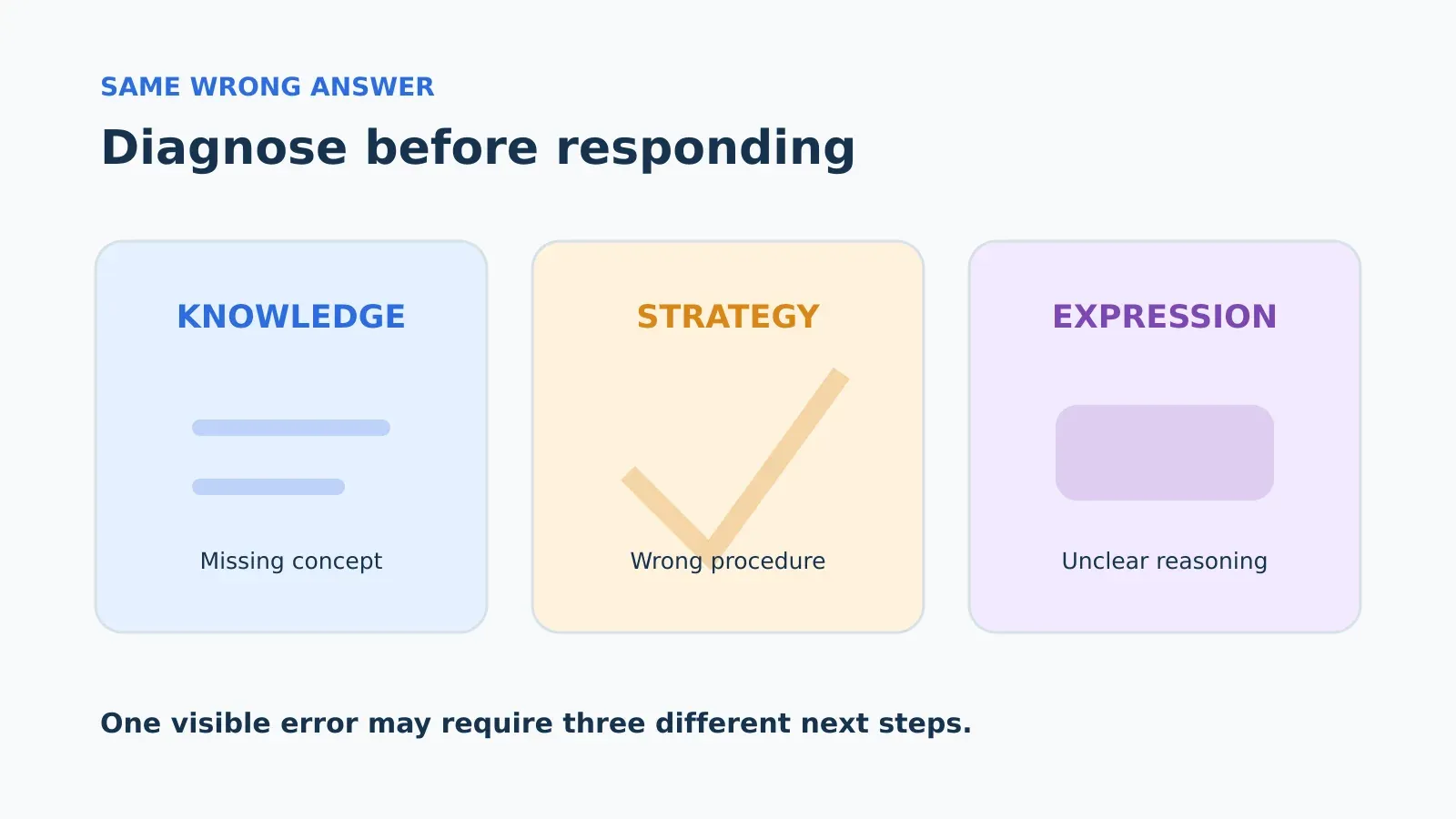 SAME WRONG ANSWER

Diagnose before responding

KNOWLEDGE

Missing concept

STRATEGY

Wrong procedure

EXPRESSION

Unclear reasoning

One visible error may require three different next steps.